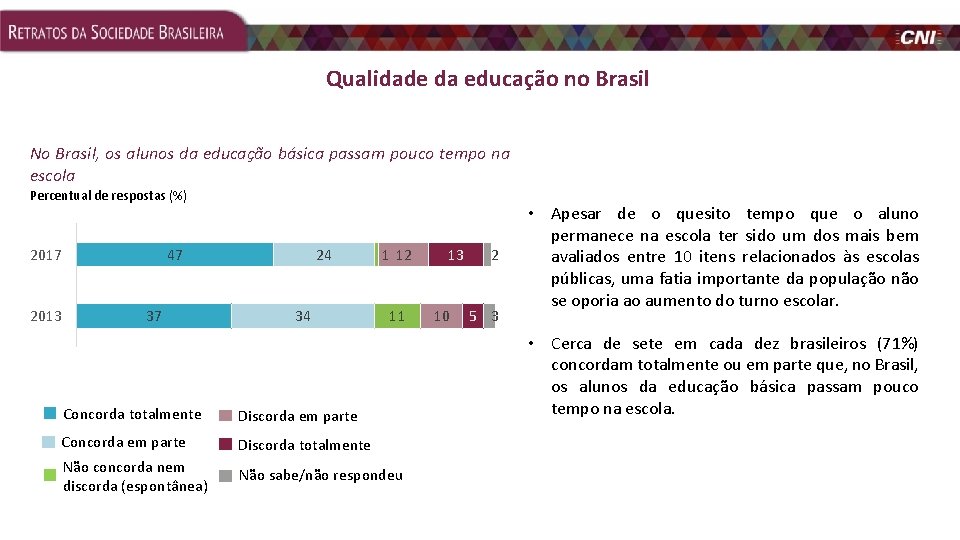 RETRATOS DA SOCIEDADE BRASILEIRA

CNI

Qualidade da educação no Brasil

No Brasil, os alunos da educação básica passam pouco tempo na escola

Percentual de respostas (%)

2017 47 24 1 12 13 2

2013 37 34 11 10 5 3

Concorda totalmente
Concorda em parte
Não concorda nem discorda (espontânea)
Discorda em parte
Discorda totalmente
Não sabe/não respondeu

• Apesar de o quesito tempo que o aluno permanece na escola ter sido um dos mais bem avaliados entre 10 itens relacionados às escolas públicas, uma fatia importante da população não se oporia ao aumento do turno escolar.

• Cerca de sete em cada dez brasileiros (71%) concordam totalmente ou em parte que, no Brasil, os alunos da educação básica passam pouco tempo na escola.